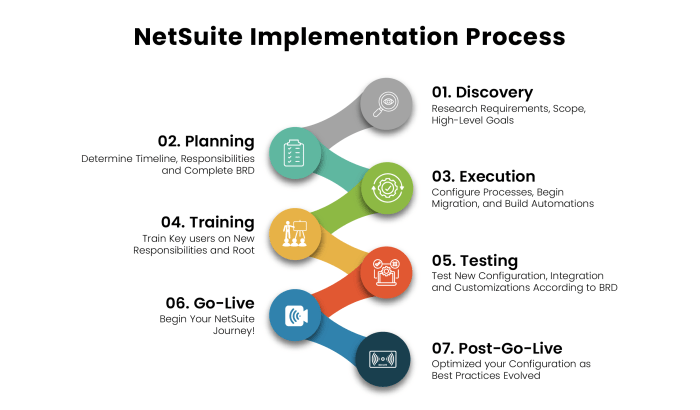 NetSuite Implementation Process

01. Discovery
Research Requirements, Scope, High-Level Goals

02. Planning
Determine Timeline, Responsibilities and Complete BRD

03. Execution
Configure Processes, Begin Migration, and Build Automations

04. Training
Train Key users on New Responsibilities and Root

05. Testing
Test New Configuration, Integration and Customizations According to BRD

06. Go-Live
Begin Your NetSuite Journey!

07. Post-Go-Live
Optimized your Configuration as Best Practices Evolved